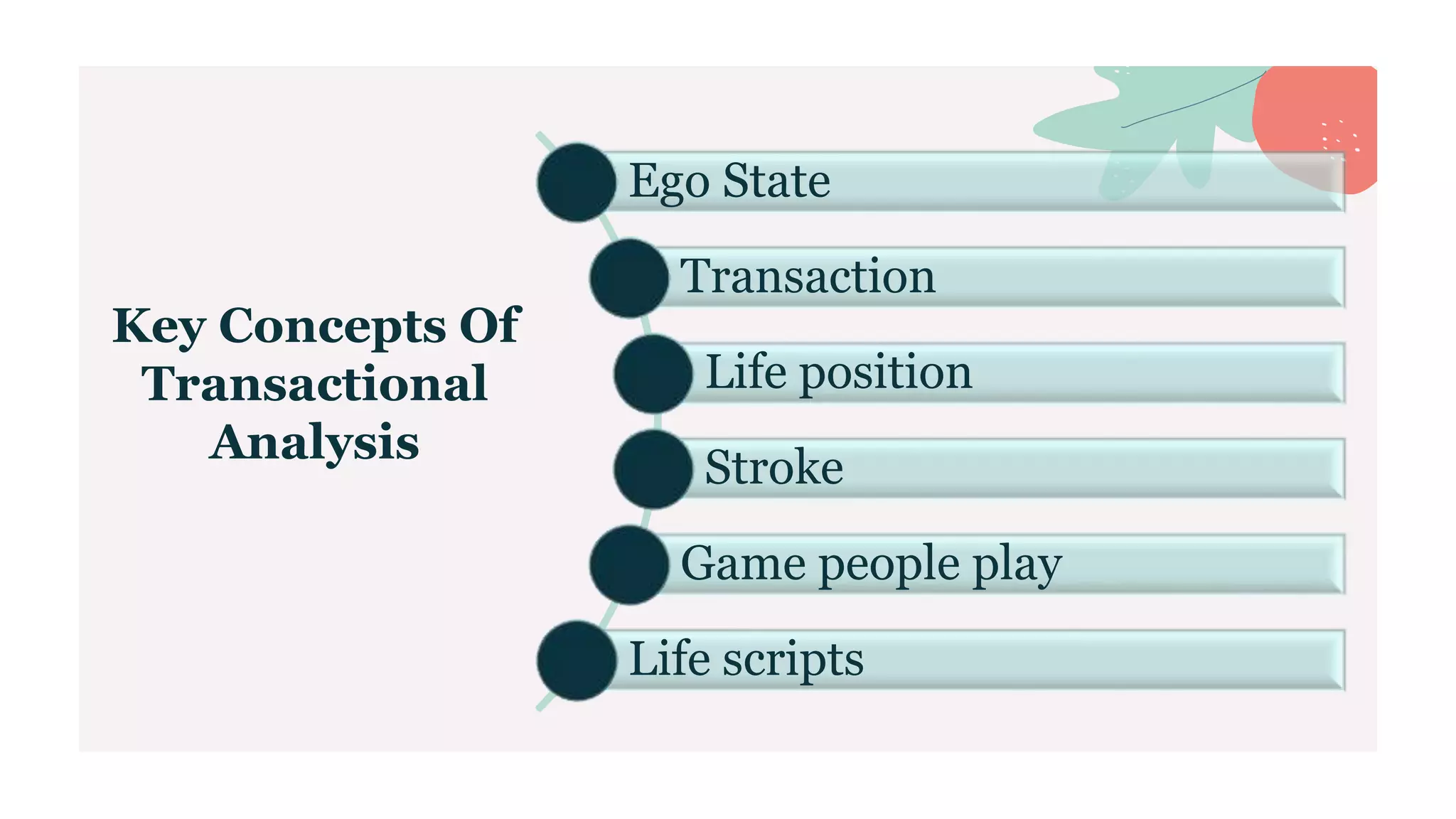 Key Concepts Of Transactional Analysis

Ego State

Transaction

Life position

Stroke

Game people play

Life scripts